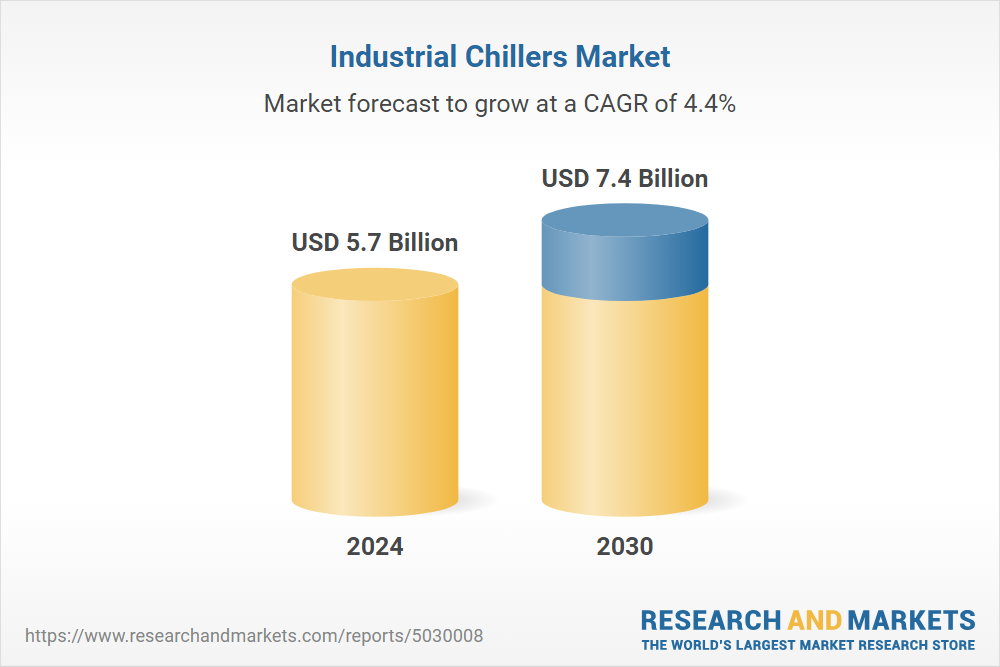 Industrial Chillers Market

Market forecast to grow at a CAGR of 4.4%

USD 5.7 Billion

USD 7.4 Billion

2024

2030

https://www.researchandmarkets.com/reports/5030008

RESEARCH AND MARKETS
THE WORLD'S LARGEST MARKET RESEARCH STORE